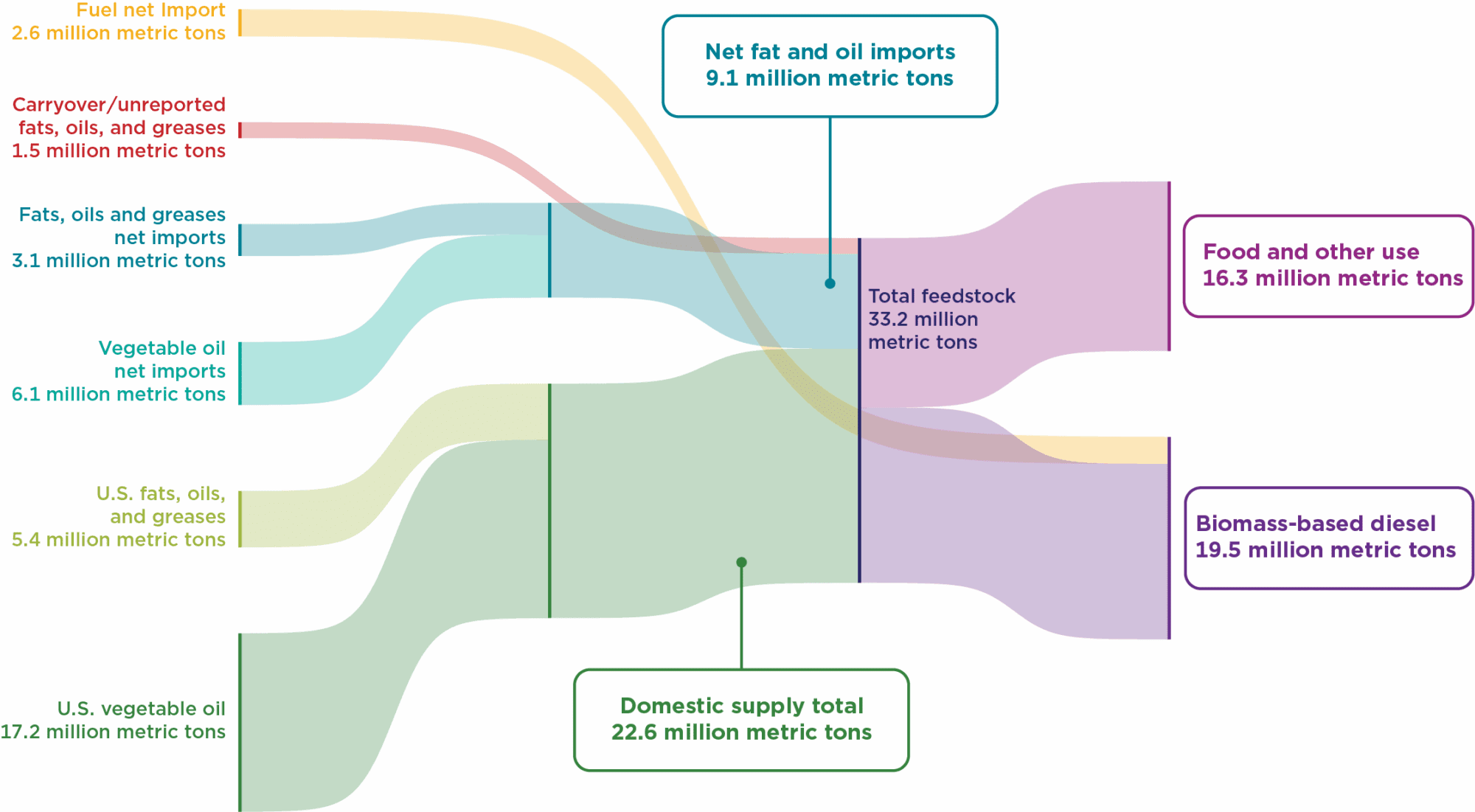 Fuel net Import
2.6 million metric tons

Carryover/unreported fats, oils, and greases
1.5 million metric tons

Fats, oils and greases net imports
3.1 million metric tons

Vegetable oil net imports
6.1 million metric tons

U.S. fats, oils, and greases
5.4 million metric tons

U.S. vegetable oil
17.2 million metric tons

Net fat and oil imports
9.1 million metric tons

Total feedstock
33.2 million metric tons

Domestic supply total
22.6 million metric tons

Food and other use
16.3 million metric tons

Biomass-based diesel
19.5 million metric tons